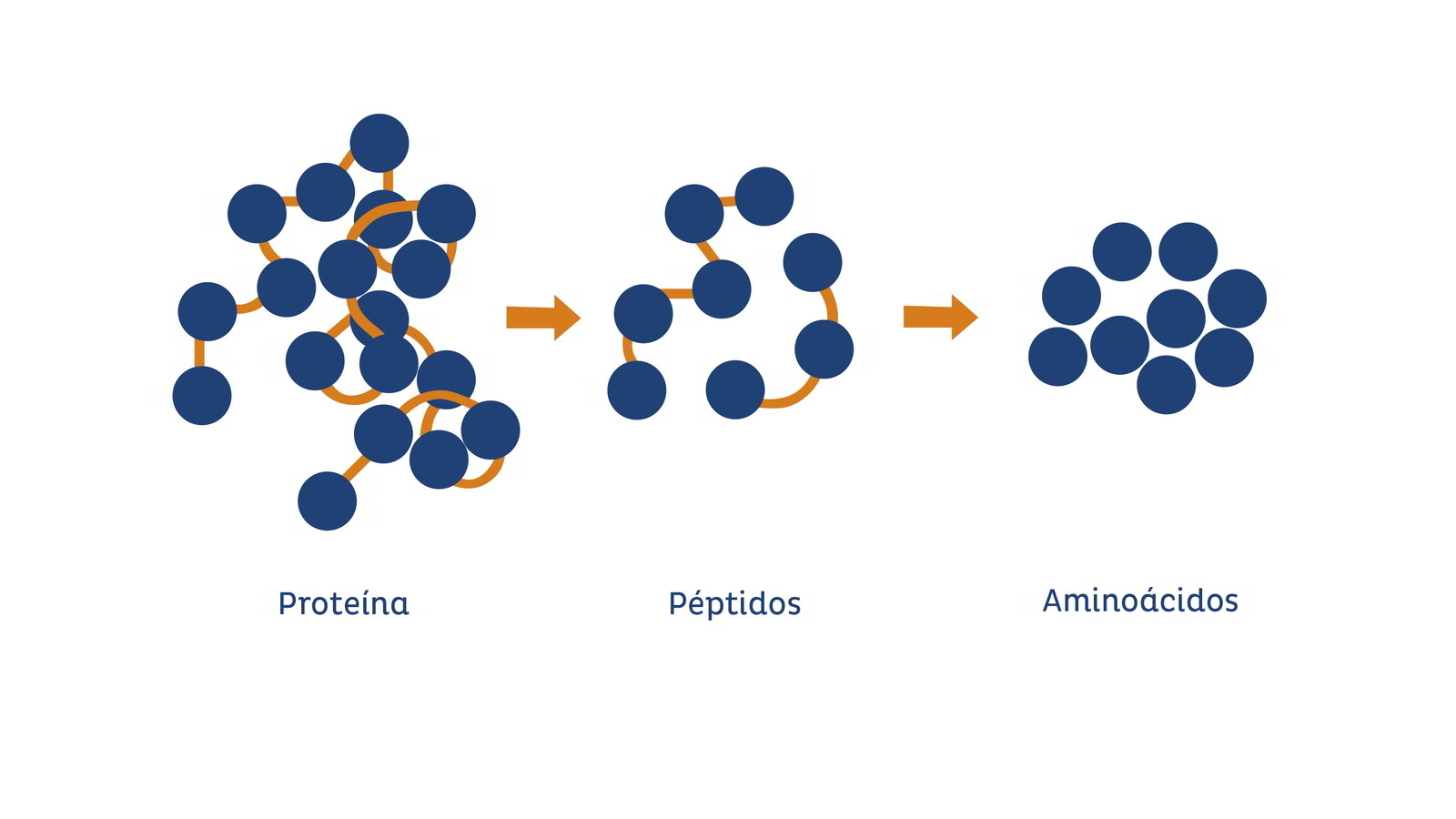 Proteína

Péptidos

Aminoácidos